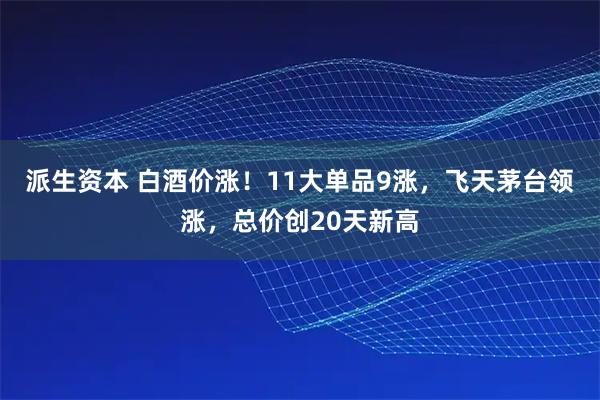 派生资本 白酒价涨！11大单品9涨，飞天茅台领涨，总价创20天新高